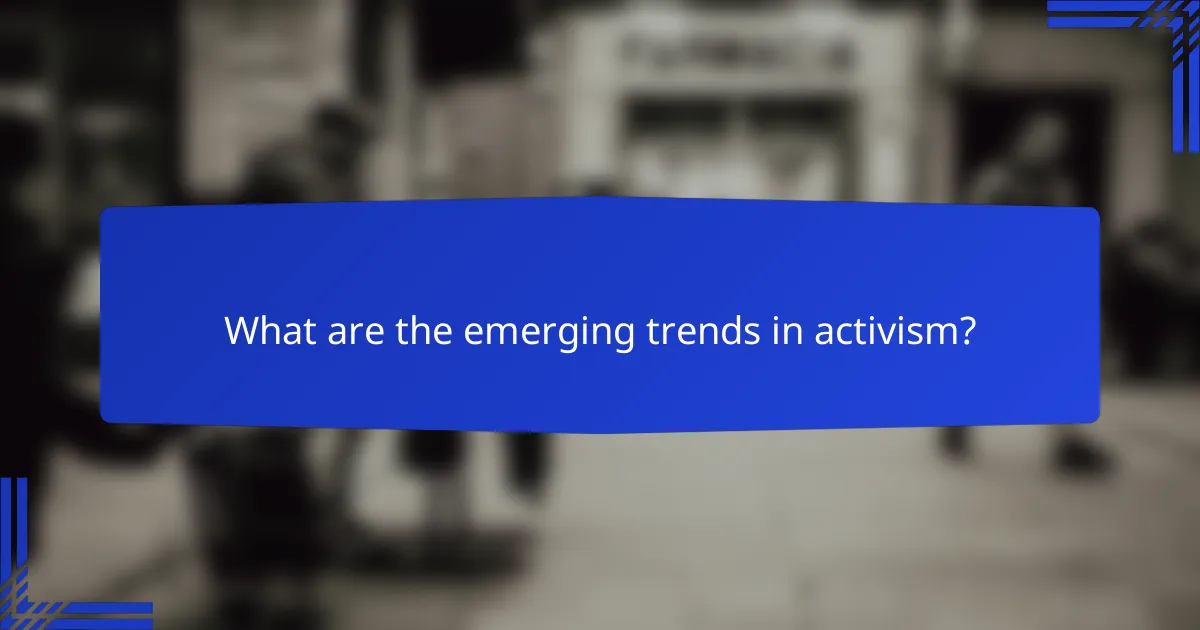 What are the emerging trends in activism?